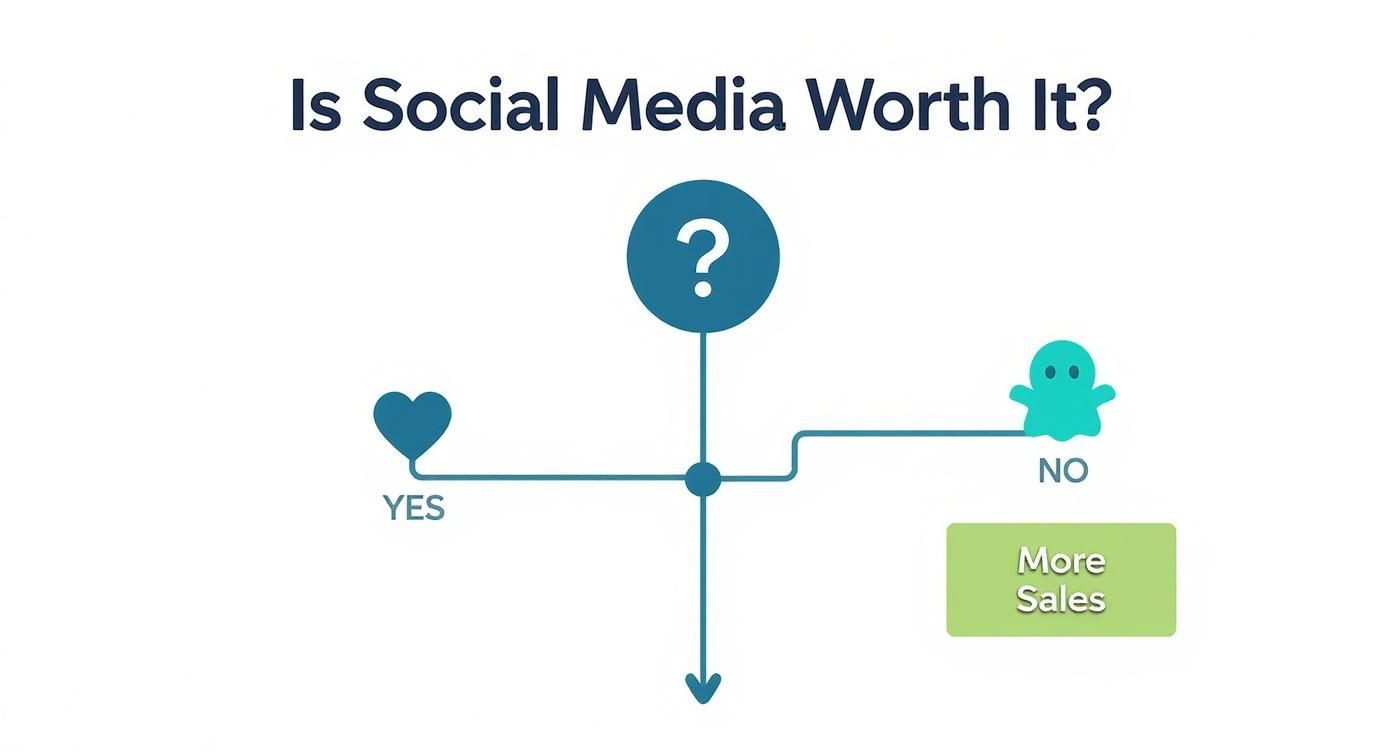 Is Social Media Worth It?

?

YES

NO

More Sales